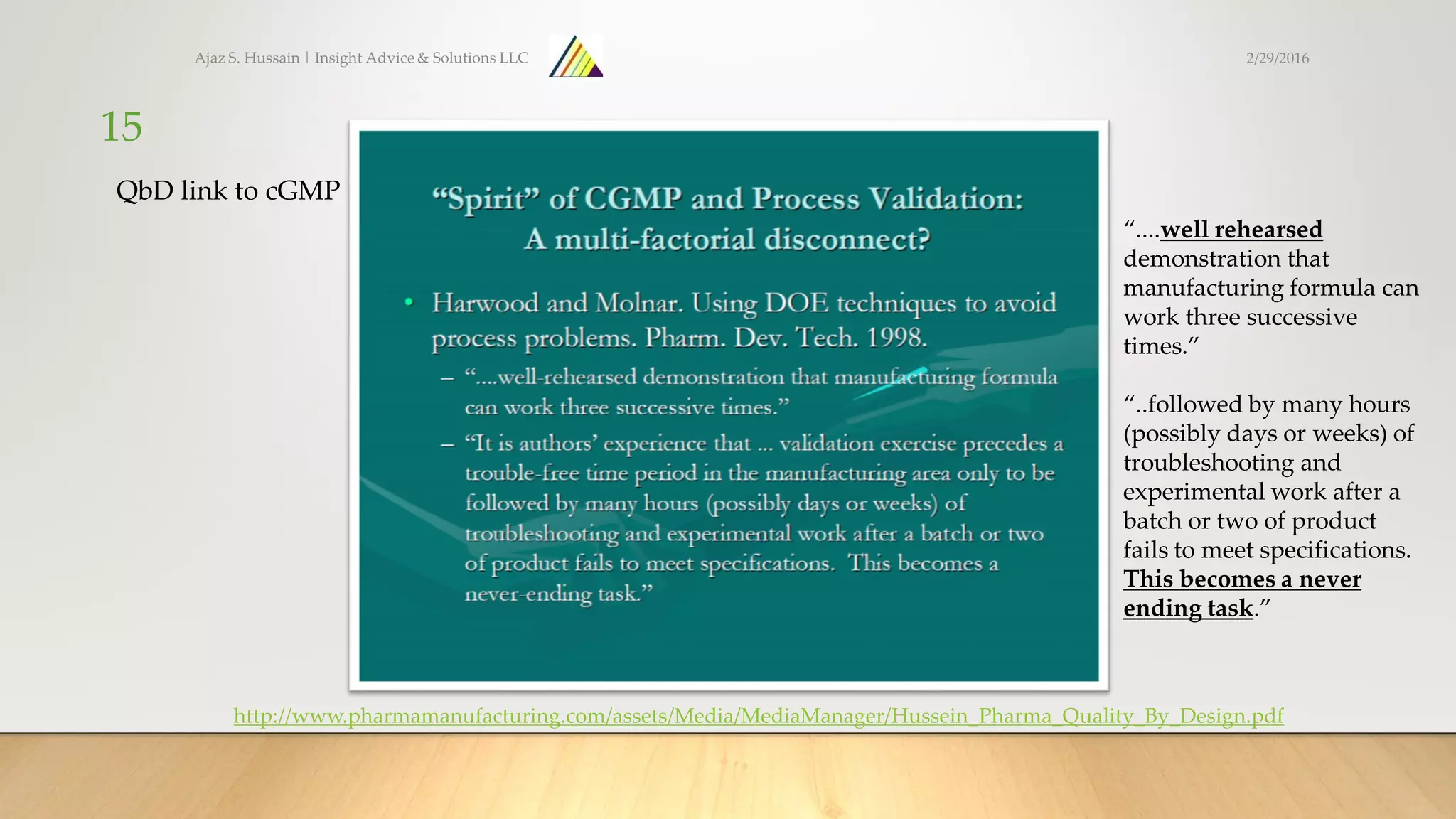 Ajaz S. Hussain | Insight Advice & Solutions LLC

2/29/2016

15

QbD link to cGMP

"Spirit" of CGMP and Process Validation: A multi-factorial disconnect?

• Harwood and Molnar. Using DOE techniques to avoid process problems. Pharm. Dev. Tech. 1998.

– "....well-rehearsed demonstration that manufacturing formula can work three successive times."

– "It is authors' experience that ... validation exercise precedes a trouble-free time period in the manufacturing area only to be followed by many hours (possibly days or weeks) of troubleshooting and experimental work after a batch or two of product fails to meet specifications. This becomes a never-ending task."

"....well rehearsed demonstration that manufacturing formula can work three successive times."

"..followed by many hours (possibly days or weeks) of troubleshooting and experimental work after a batch or two of product fails to meet specifications. This becomes a never ending task."

http://www.pharmamanufacturing.com/assets/Media/MediaManager/Hussein_Pharma_Quality_By_Design.pdf